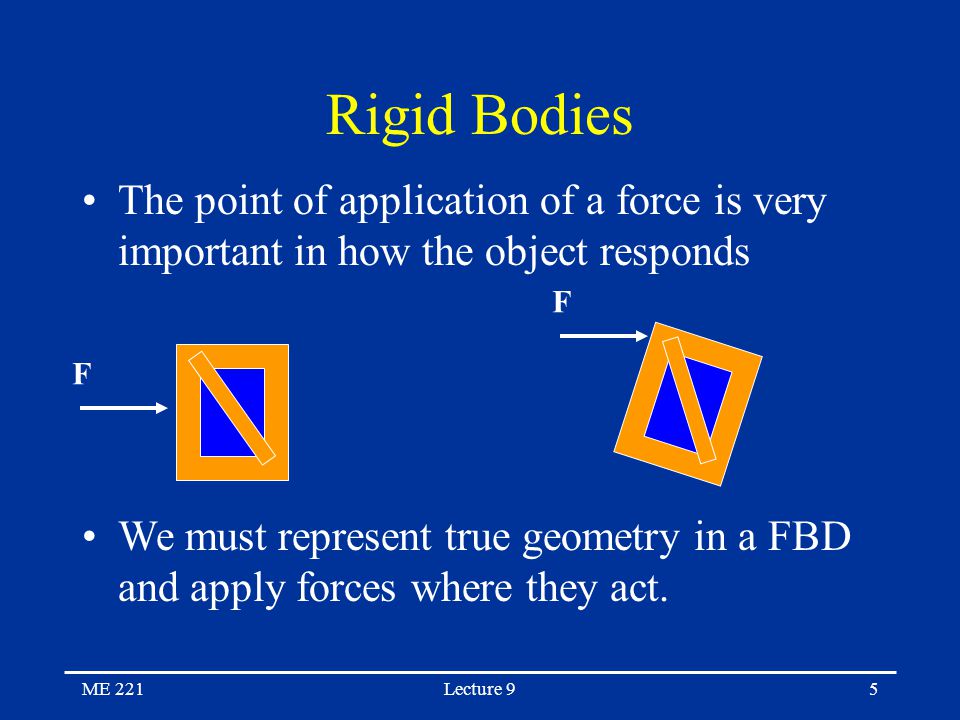 Rigid Bodies

• The point of application of a force is very important in how the object responds

F

F

• We must represent true geometry in a FBD and apply forces where they act.

ME 221

Lecture 9

5